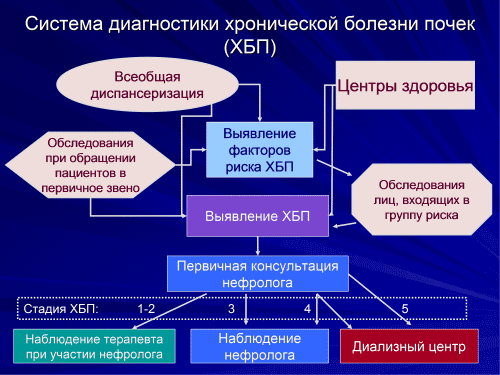 Система диагностики хронической болезни почек (ХБП)

Всеобщая диспансеризация

Центры здоровья

Обследования при обращении пациентов в первичное звено

Выявление факторов риска ХБП

Обследования лиц, входящих в группу риска

Выявление ХБП

Первичная консультация нефролога

Стадия ХБП: 1-2 3 4 5

Наблюдение терапевта при участии нефролога

Наблюдение нефролога

Диализный центр